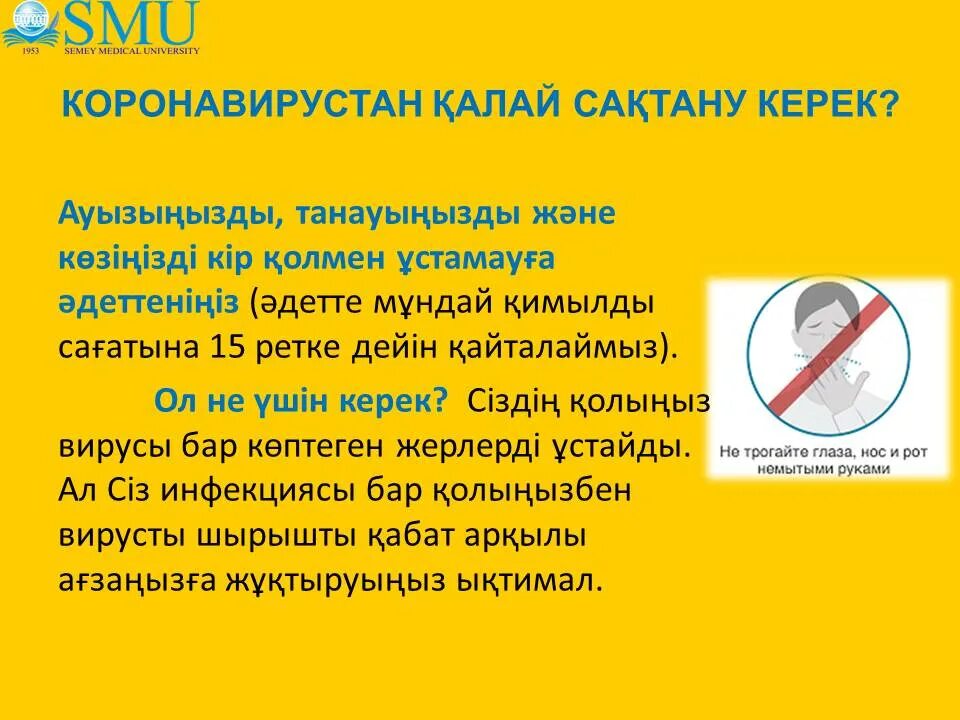 SMU
1953 SEMEY MEDICAL UNIVERSITY

КОРОНАВИРУСТАН ҚАЛАЙ САҚТАНУ КЕРЕК?

Ауызыңызды, танауыңызды және көзіңізді кір қолмен ұстамауға әдеттеніңіз (әдетте мұндай қимылды сағатына 15 ретке дейін қайталаймыз).

Ол не үшін керек? Сіздің қолыңыз вирусы бар көптеген жерлерді ұстайды. Ал Сіз инфекциясы бар қолыңызбен вирусты шырышты қабат арқылы ағзаңызға жұқтыруыңыз ықтимал.

Не трогайте глаза, нос и рот немытыми руками